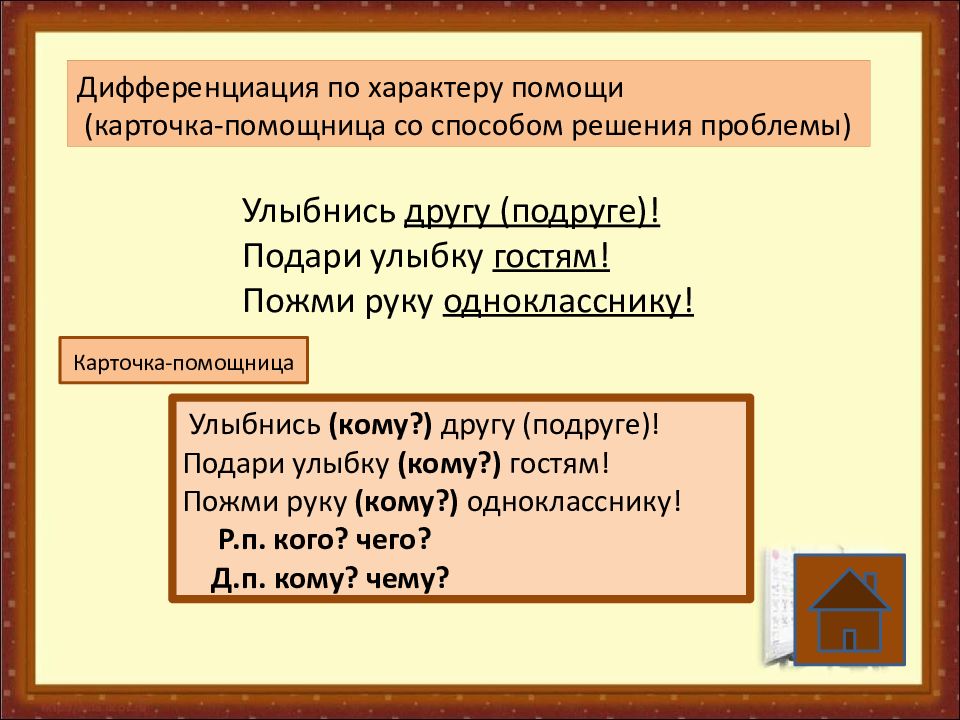 Дифференциация по характеру помощи
(карточка-помощница со способом решения проблемы)

Улыбнись другу (подруге)!
Подари улыбку гостям!
Пожми руку однокласснику!

Карточка-помощница

Улыбнись (кому?) другу (подруге)!
Подари улыбку (кому?) гостям!
Пожми руку (кому?) однокласснику!
Р.п. кого? чего?
Д.п. кому? чему?